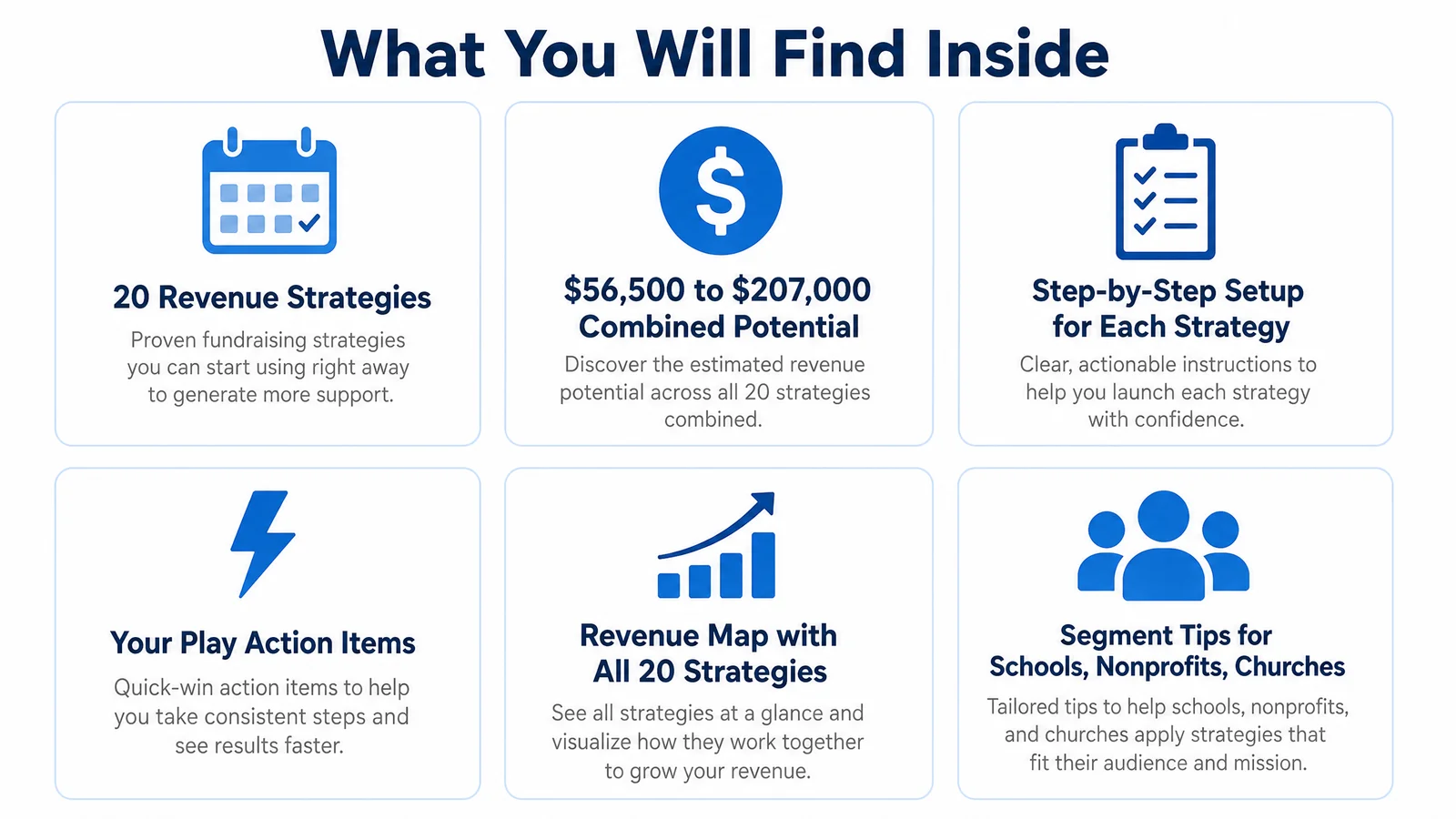 What You Will Find Inside

20 Revenue Strategies

Proven fundraising strategies you can start using right away to generate more support.

\$56,500 to \$207,000 Combined Potential

Discover the estimated revenue potential across all 20 strategies combined.

Step-by-Step Setup for Each Strategy

Clear, actionable instructions to help you launch each strategy with confidence.

Your Play Action Items

Quick-win action items to help you take consistent steps and see results faster.

Revenue Map with All 20 Strategies

See all strategies at a glance and visualize how they work together to grow your revenue.

Segment Tips for Schools, Nonprofits, Churches

Tailored tips to help schools, nonprofits, and churches apply strategies that fit their audience and mission.